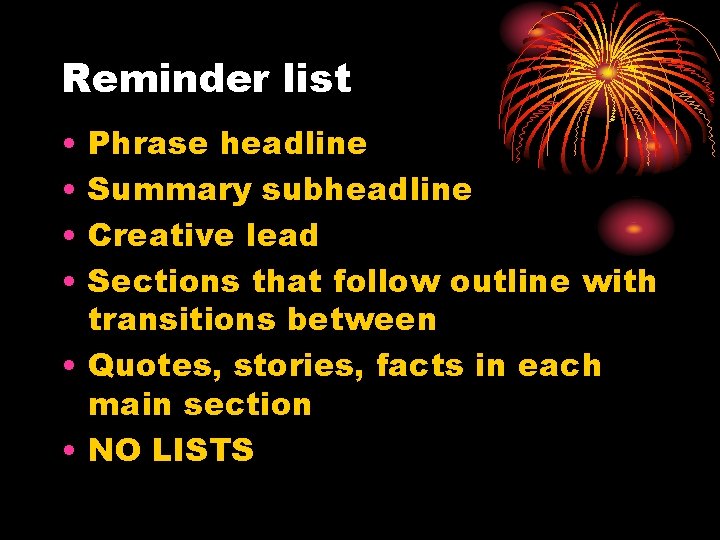 Reminder list

• Phrase headline
• Summary subheadline
• Creative lead
• Sections that follow outline with transitions between
• Quotes, stories, facts in each main section
• NO LISTS